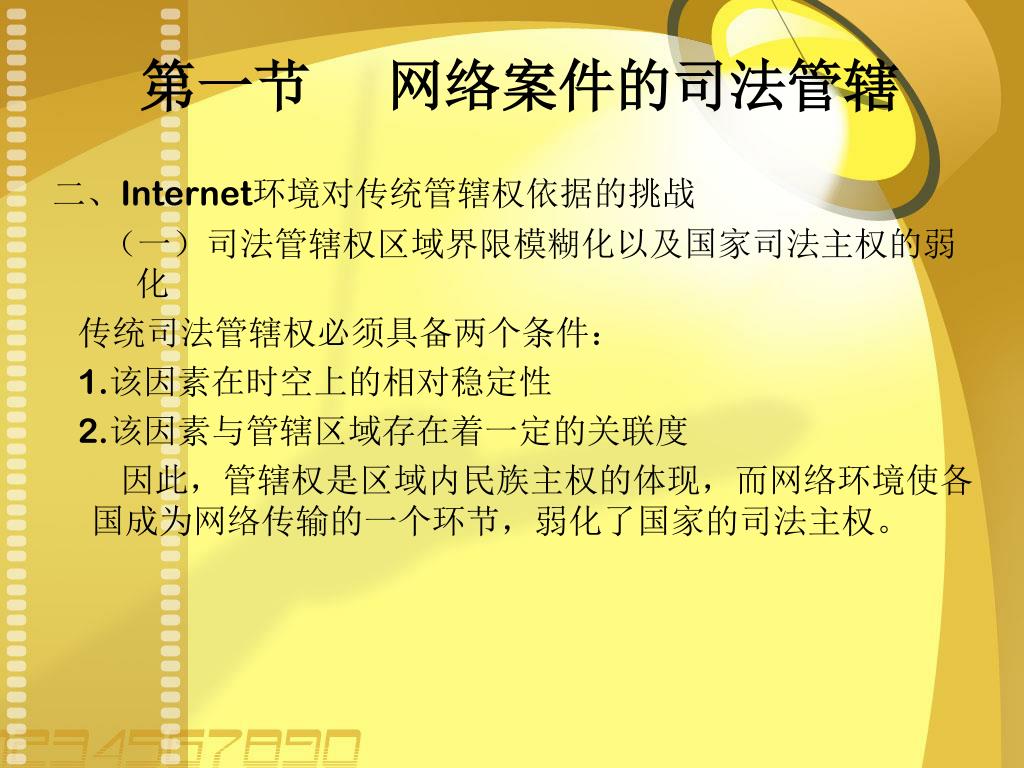 第一节　网络案件的司法管辖

二、Internet环境对传统管辖权依据的挑战

（一）司法管辖权区域界限模糊化以及国家司法主权的弱化

传统司法管辖权必须具备两个条件：

1.该因素在时空上的相对稳定性

2.该因素与管辖区域存在着一定的关联度

因此，管辖权是区域内民族主权的体现，而网络环境使各国成为网络传输的一个环节，弱化了国家的司法主权。

1234567890